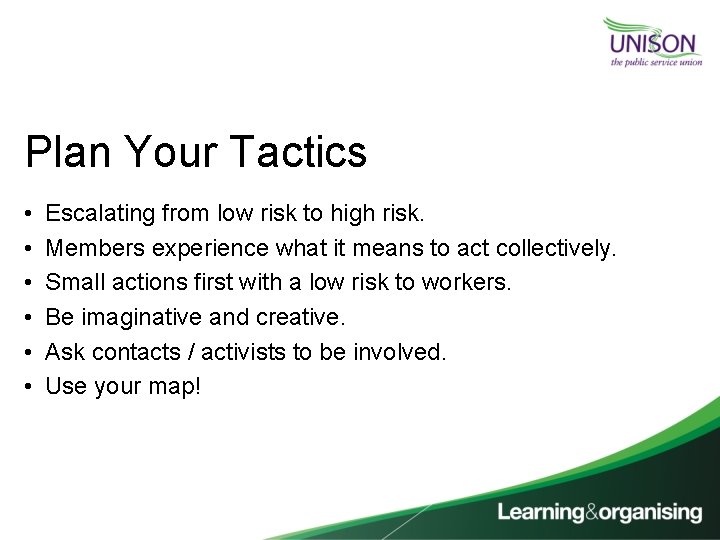 UNISON
the public service union

Plan Your Tactics

• Escalating from low risk to high risk.
• Members experience what it means to act collectively.
• Small actions first with a low risk to workers.
• Be imaginative and creative.
• Ask contacts / activists to be involved.
• Use your map!

Learning&organising